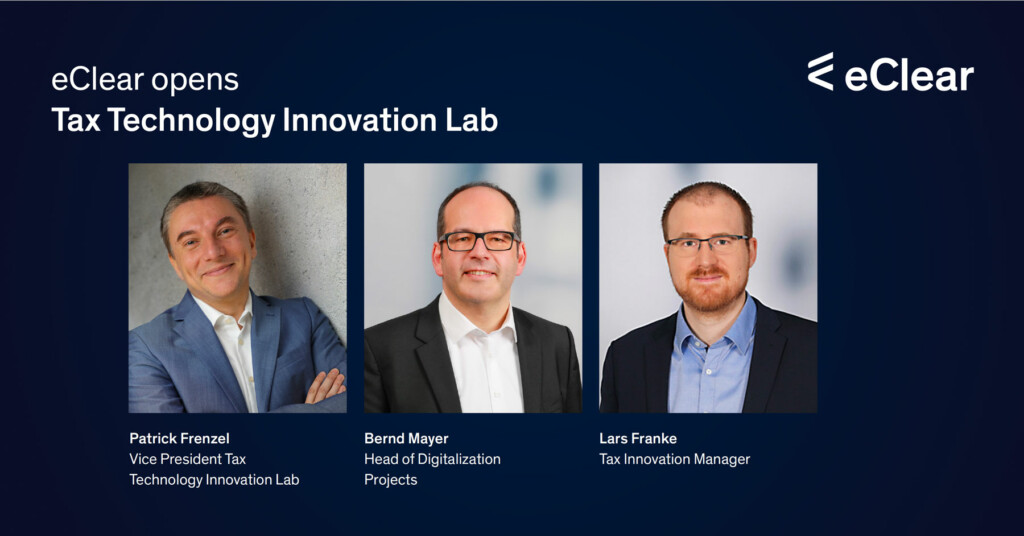 eClear opens
Tax Technology Innovation Lab

eClear

Patrick Frenzel
Vice President Tax Technology Innovation Lab

Bernd Mayer
Head of Digitalization Projects

Lars Franke
Tax Innovation Manager